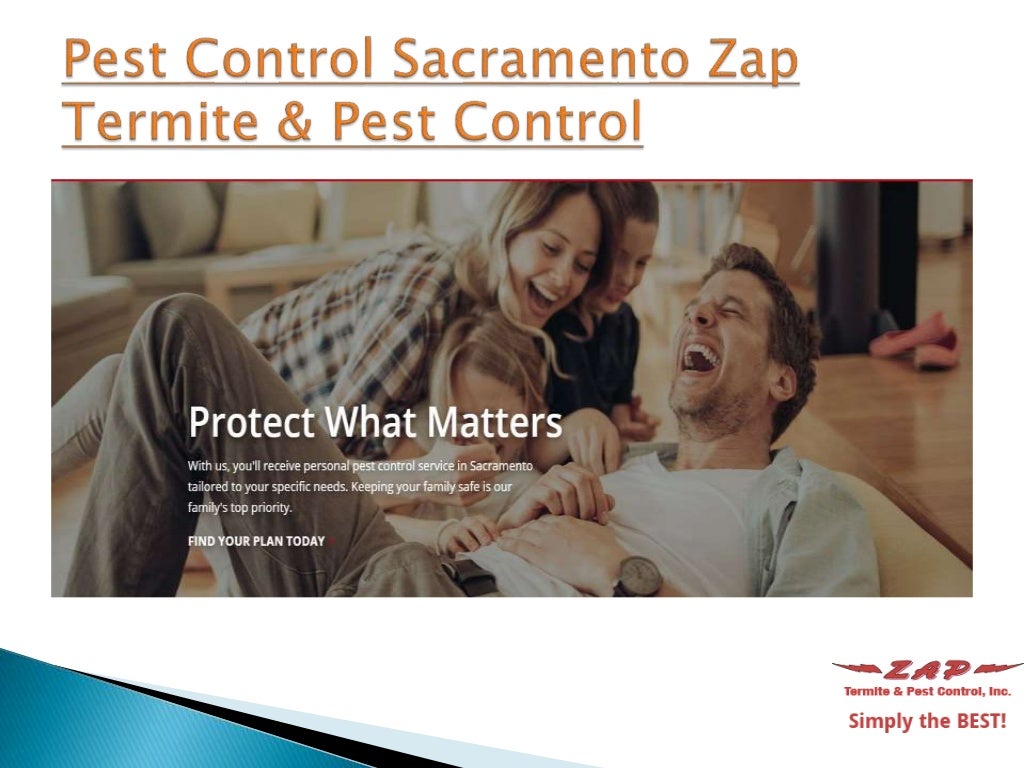 Pest Control Sacramento Zap Termite & Pest Control

Protect What Matters

With us, you'll receive personal pest control service in Sacramento tailored to your specific needs. Keeping your family safe is our family's top priority.

FIND YOUR PLAN TODAY

ZAP
Termite & Pest Control, Inc.
Simply the BEST!